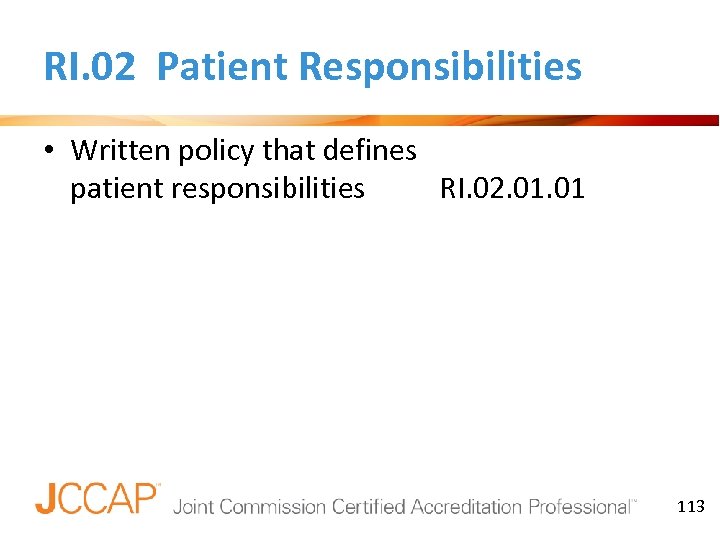 RI.02 Patient Responsibilities

• Written policy that defines patient responsibilities RI.02.01.01

JCCAP™ Joint Commission Certified Accreditation Professional™

113